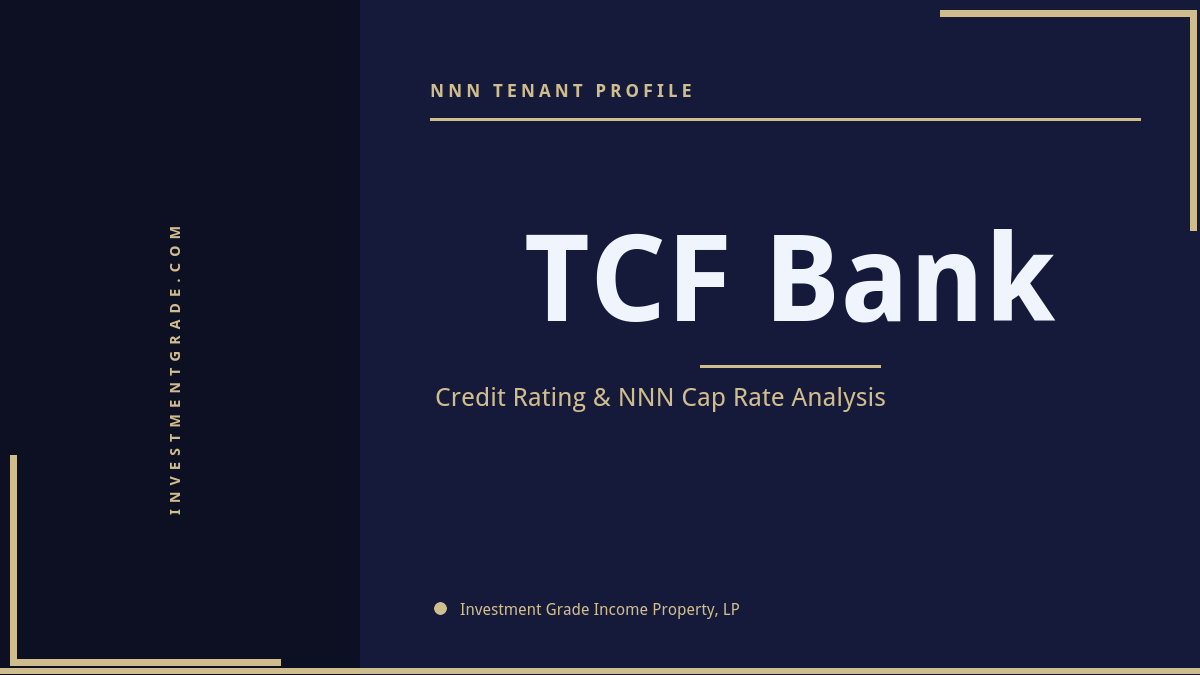 INVESTMENTGRADE.COM

NNN TENANT PROFILE

TCF Bank

Credit Rating & NNN Cap Rate Analysis

Investment Grade Income Property, LP